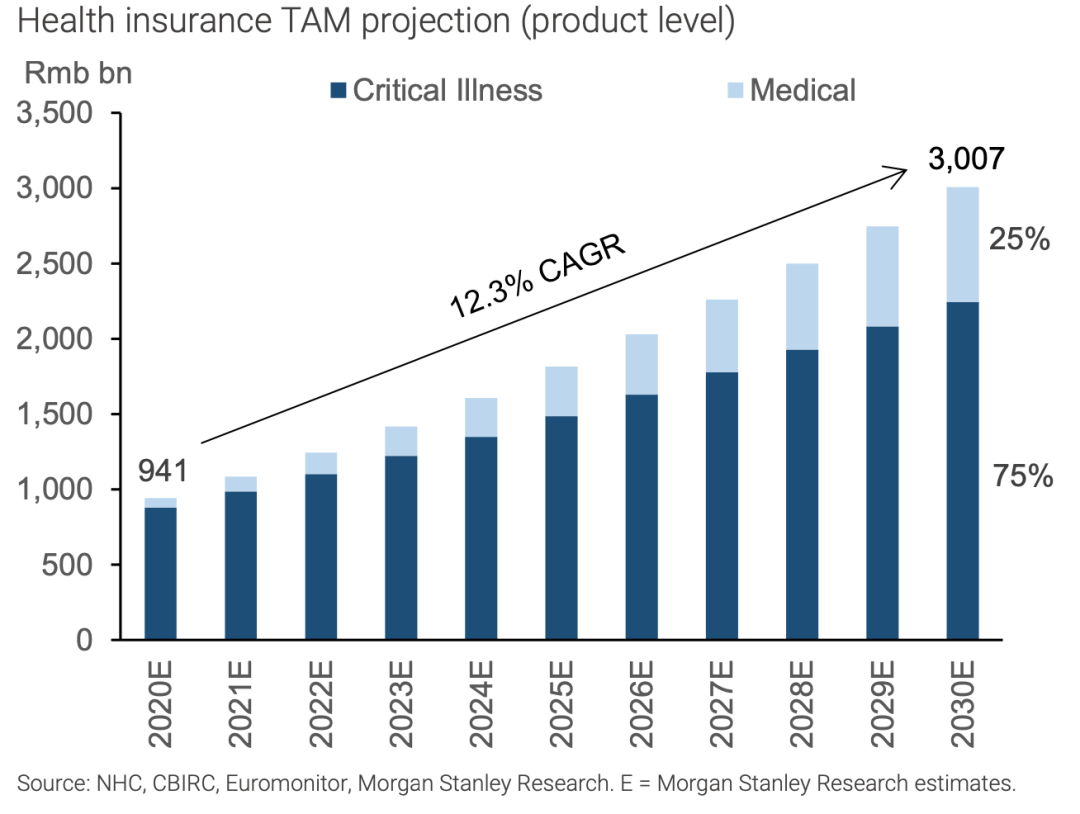 Health insurance TAM projection (product level)

Rmb bn

Critical Illness Medical

3,500
3,000
2,500
2,000
1,500
1,000
500
0

12.3% CAGR

941

3,007

25%

75%

2020E
2021E
2022E
2023E
2024E
2025E
2026E
2027E
2028E
2029E
2030E

Source: NHC, CBIRC, Euromonitor, Morgan Stanley Research. E = Morgan Stanley Research estimates.